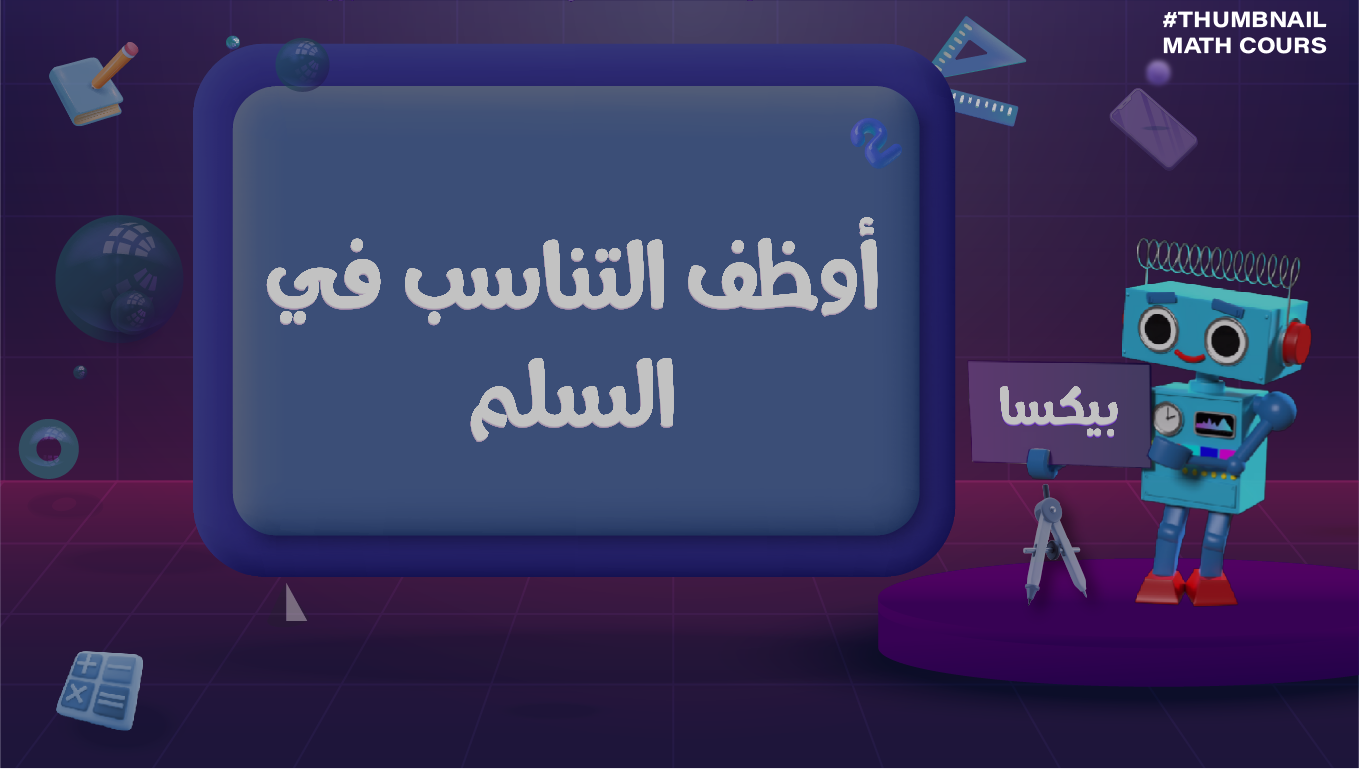 #THUMBNAIL
MATH COURS

أوظف التناسب في السلم

بيكسا